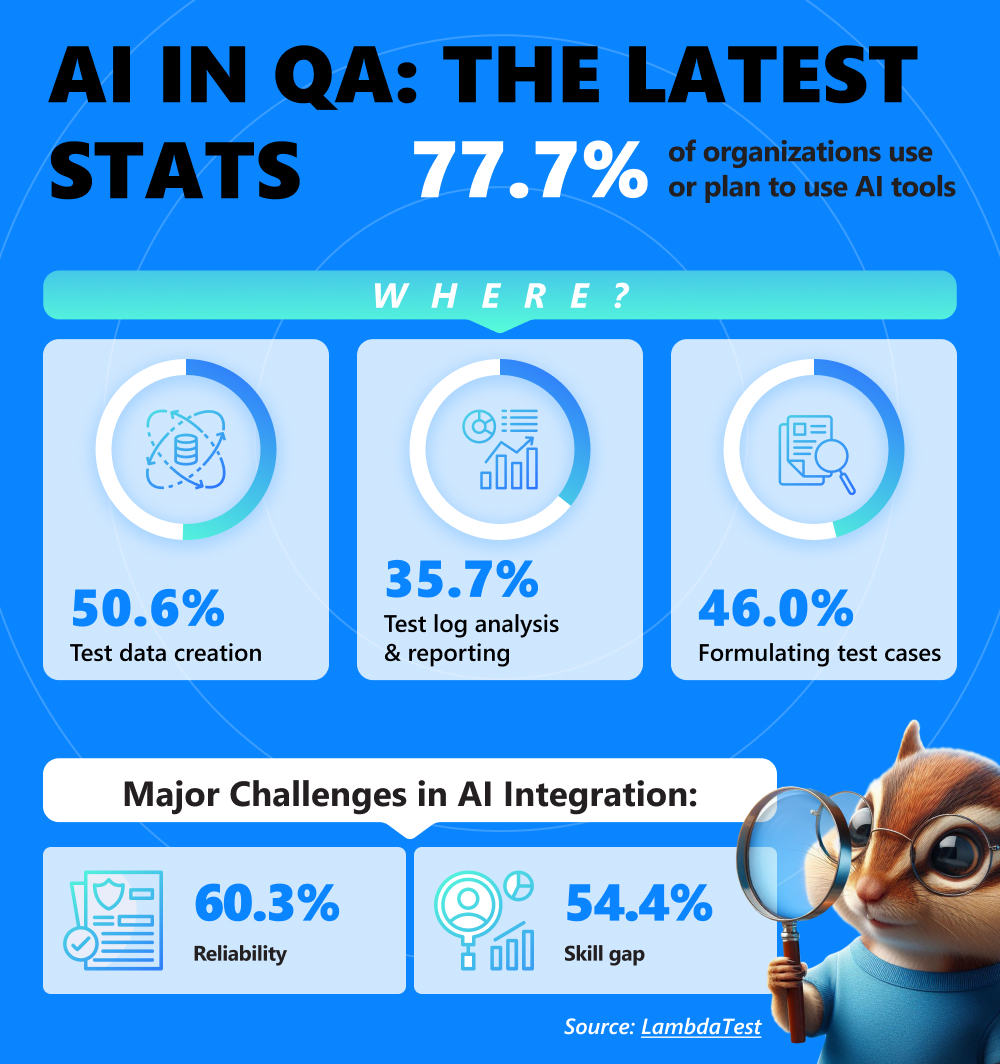 AI IN QA: THE LATEST STATS

77.7% of organizations use or plan to use AI tools

WHERE?

50.6%
Test data creation

35.7%
Test log analysis & reporting

46.0%
Formulating test cases

Major Challenges in AI Integration:

60.3%
Reliability

54.4%
Skill gap

Source: LambdaTest